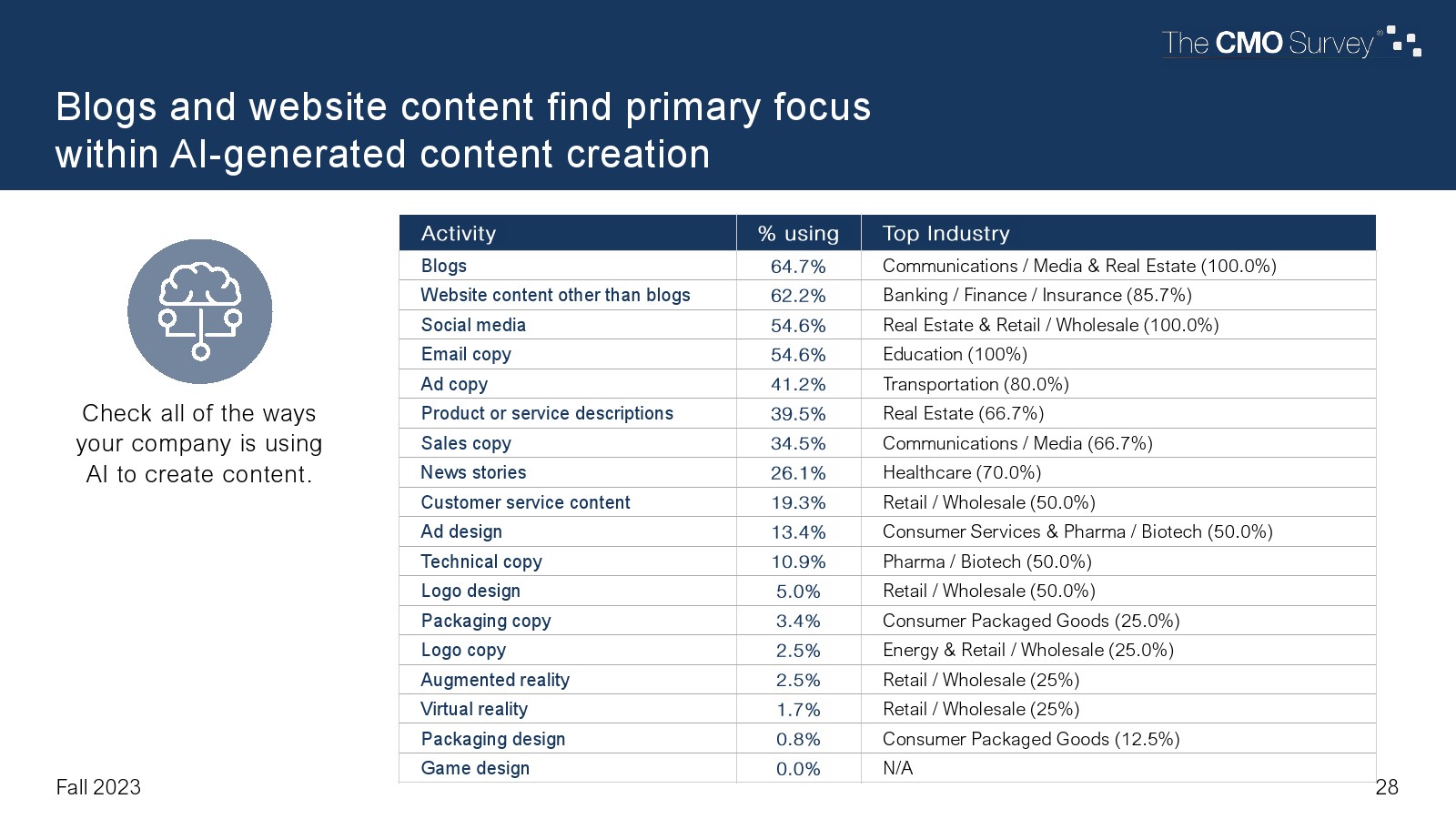 The CMO Survey®

Blogs and website content find primary focus within AI-generated content creation

Check all of the ways your company is using AI to create content.

| Activity | % using | Top Industry |
|---|---|---|
| Blogs | 64.7% | Communications / Media & Real Estate (100.0%) |
| Website content other than blogs | 62.2% | Banking / Finance / Insurance (85.7%) |
| Social media | 54.6% | Real Estate & Retail / Wholesale (100.0%) |
| Email copy | 54.6% | Education (100%) |
| Ad copy | 41.2% | Transportation (80.0%) |
| Product or service descriptions | 39.5% | Real Estate (66.7%) |
| Sales copy | 34.5% | Communications / Media (66.7%) |
| News stories | 26.1% | Healthcare (70.0%) |
| Customer service content | 19.3% | Retail / Wholesale (50.0%) |
| Ad design | 13.4% | Consumer Services & Pharma / Biotech (50.0%) |
| Technical copy | 10.9% | Pharma / Biotech (50.0%) |
| Logo design | 5.0% | Retail / Wholesale (50.0%) |
| Packaging copy | 3.4% | Consumer Packaged Goods (25.0%) |
| Logo copy | 2.5% | Energy & Retail / Wholesale (25.0%) |
| Augmented reality | 2.5% | Retail / Wholesale (25%) |
| Virtual reality | 1.7% | Retail / Wholesale (25%) |
| Packaging design | 0.8% | Consumer Packaged Goods (12.5%) |
| Game design | 0.0% | N/A |

Fall 2023

28